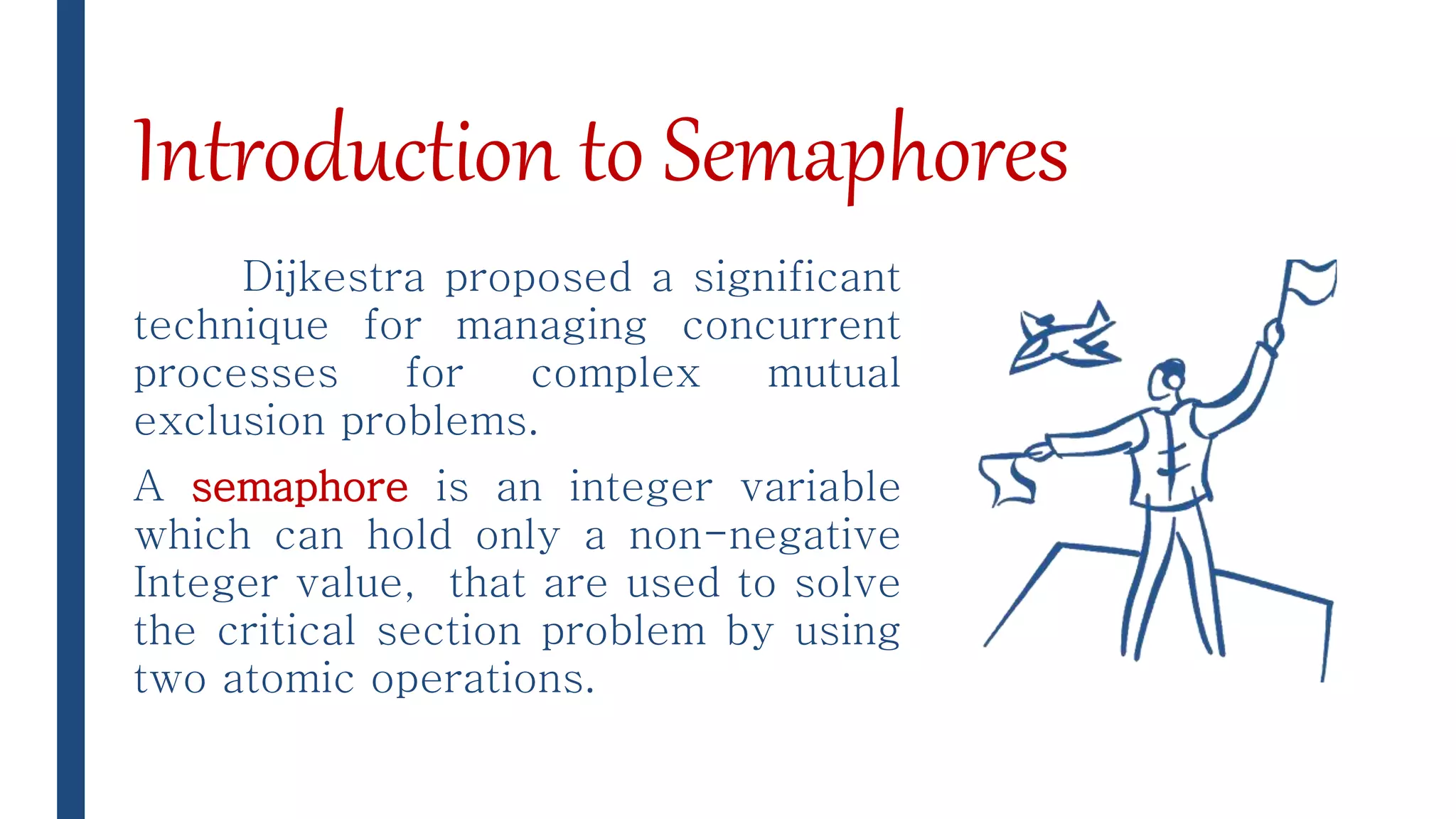 Introduction to Semaphores

Dijkestra proposed a significant technique for managing concurrent processes for complex mutual exclusion problems.

A semaphore is an integer variable which can hold only a non-negative Integer value, that are used to solve the critical section problem by using two atomic operations.